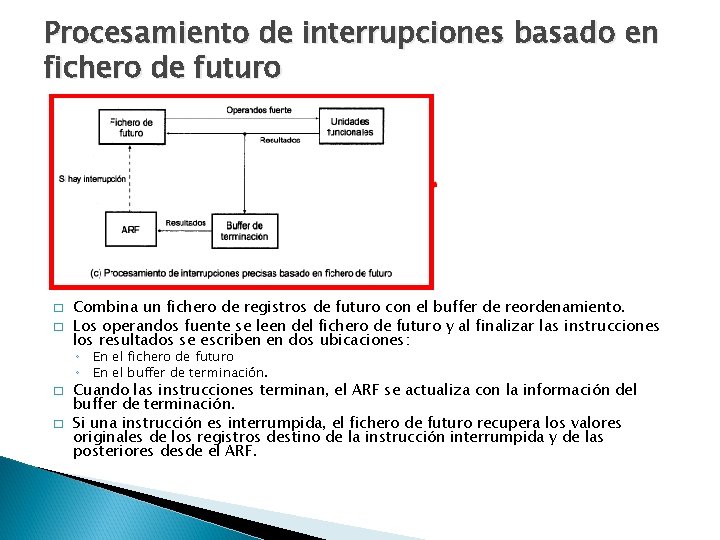 Procesamiento de interrupciones basado en fichero de futuro

Fichero de futuro

Operandos fuente

Unidades funcionales

Resultados

Si hay interrupción

ARF

Resultados

Buffer de terminación

(c) Procesamiento de interrupciones precisas basado en fichero de futuro

□ Combina un fichero de registros de futuro con el buffer de reordenamiento.

□ Los operandos fuente se leen del fichero de futuro y al finalizar las instrucciones los resultados se escriben en dos ubicaciones:
◦ En el fichero de futuro
◦ En el buffer de terminación.

□ Cuando las instrucciones terminan, el ARF se actualiza con la información del buffer de terminación.

□ Si una instrucción es interrumpida, el fichero de futuro recupera los valores originales de los registros destino de la instrucción interrumpida y de las posteriores desde el ARF.